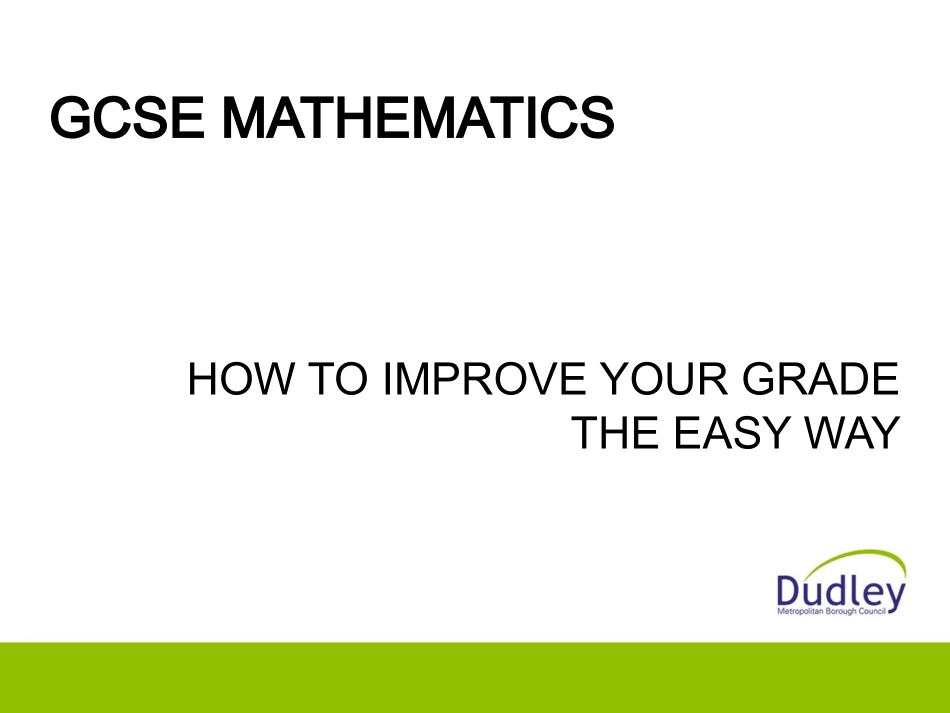 GCSE MATHEMATICS

HOW TO IMPROVE YOUR GRADE
THE EASY WAY

Dudley
Metropolitan Borough Council